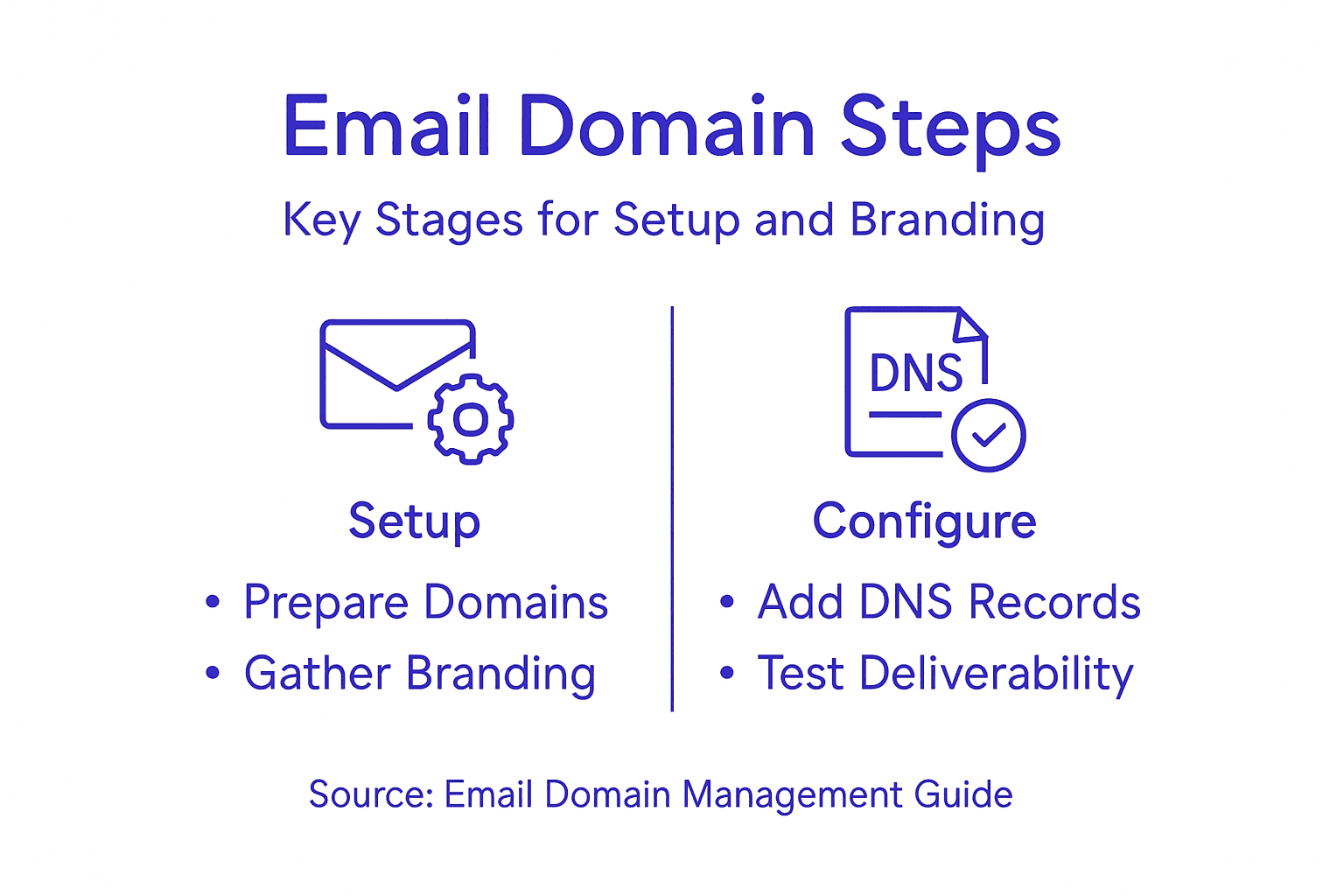 Email Domain Steps

Key Stages for Setup and Branding

Setup

• Prepare Domains
• Gather Branding

DNS

Configure

• Add DNS Records
• Test Deliverability

Source: Email Domain Management Guide